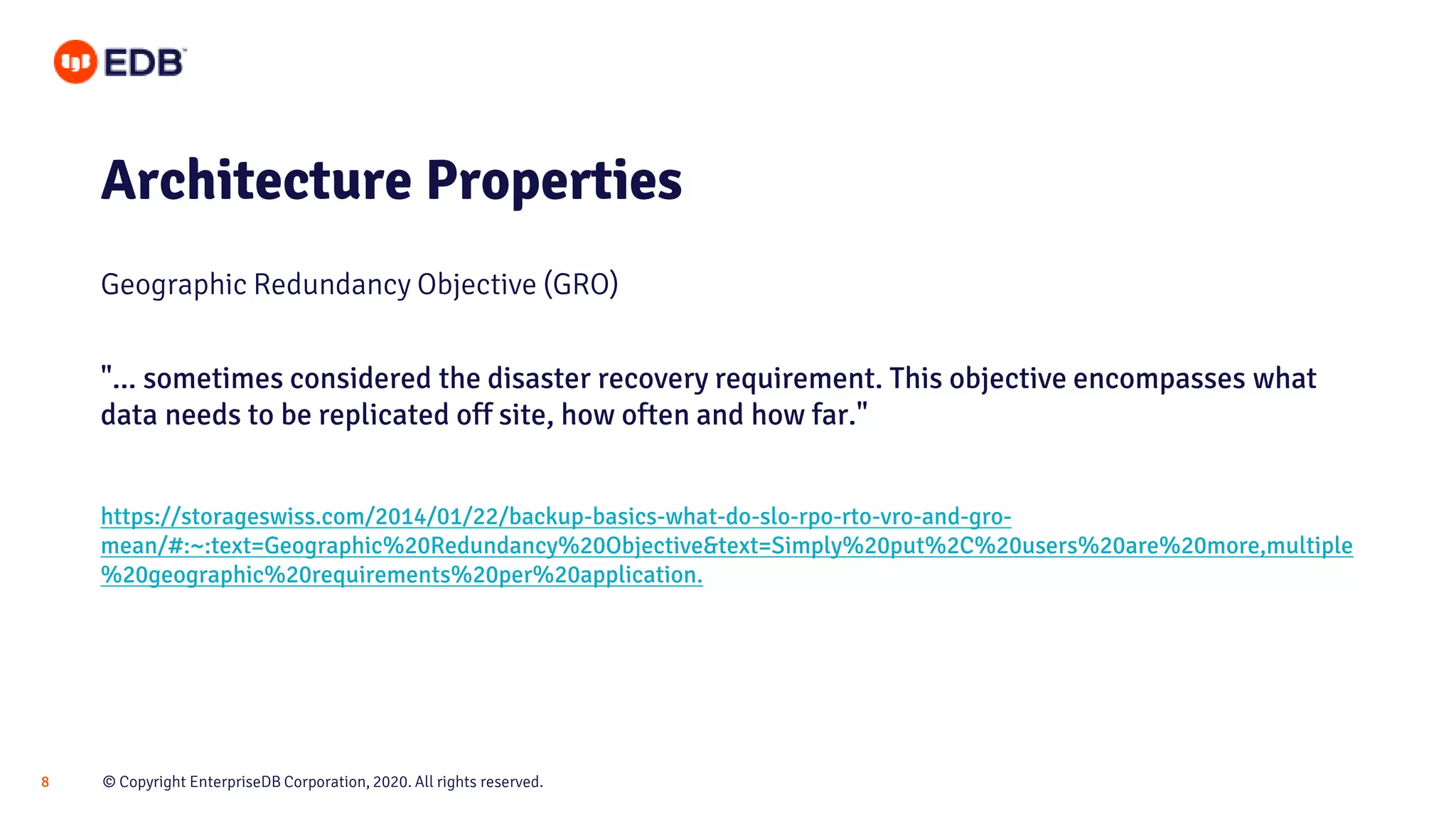 EDB

Architecture Properties

Geographic Redundancy Objective (GRO)

"... sometimes considered the disaster recovery requirement. This objective encompasses what data needs to be replicated off site, how often and how far."

https://storageswiss.com/2014/01/22/backup-basics-what-do-slo-rpo-rto-vro-and-gro-mean/#:~:text=Geographic%20Redundancy%20Objective&text=Simply%20put%2C%20users%20are%20more,multiple%20geographic%20requirements%20per%20application.

8 © Copyright EnterpriseDB Corporation, 2020. All rights reserved.